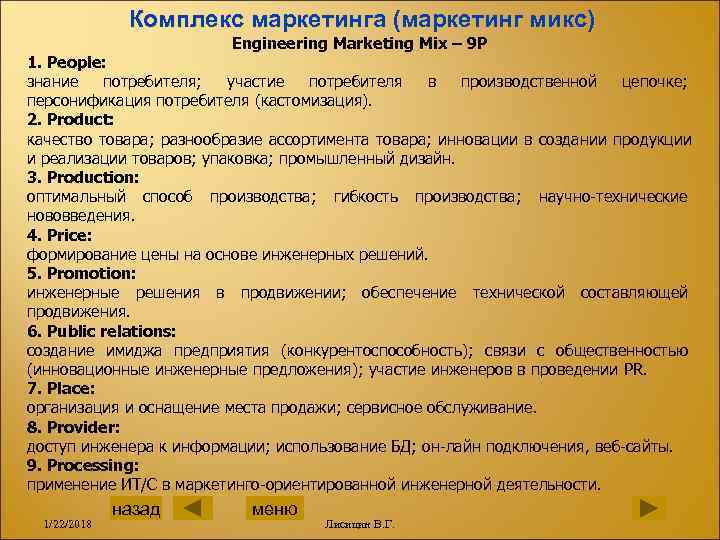 Комплекс маркетинга (маркетинг микс)
Engineering Marketing Mix – 9P

1. People:
знание потребителя; участие потребителя в производственной цепочке; персонификация потребителя (кастомизация).
2. Product:
качество товара; разнообразие ассортимента товара; инновации в создании продукции и реализации товаров; упаковка; промышленный дизайн.
3. Production:
оптимальный способ производства; гибкость производства; научно-технические нововведения.
4. Price:
формирование цены на основе инженерных решений.
5. Promotion:
инженерные решения в продвижении; обеспечение технической составляющей продвижения.
6. Public relations:
создание имиджа предприятия (конкурентоспособность); связи с общественностью (инновационные инженерные предложения); участие инженеров в проведении PR.
7. Place:
организация и оснащение места продажи; сервисное обслуживание.
8. Provider:
доступ инженера к информации; использование БД; он-лайн подключения, веб-сайты.
9. Processing:
применение ИТ/С в маркетинго-ориентированной инженерной деятельности.

назад меню

1/22/2018 Лисицин В.Г.